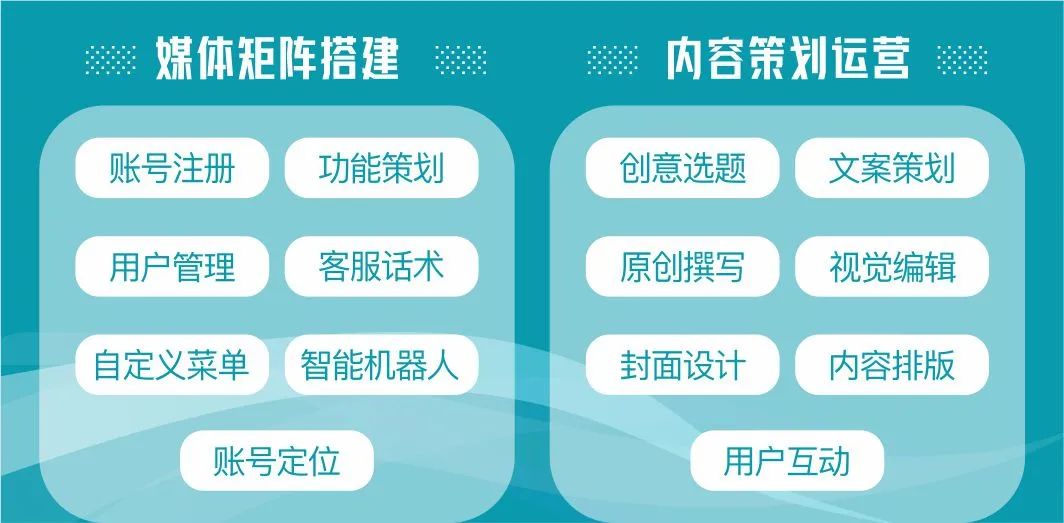 媒体矩阵搭建

账号注册
功能策划
用户管理
客服话术
自定义菜单
智能机器人
账号定位

内容策划运营

创意选题
文案策划
原创撰写
视觉编辑
封面设计
内容排版
用户互动